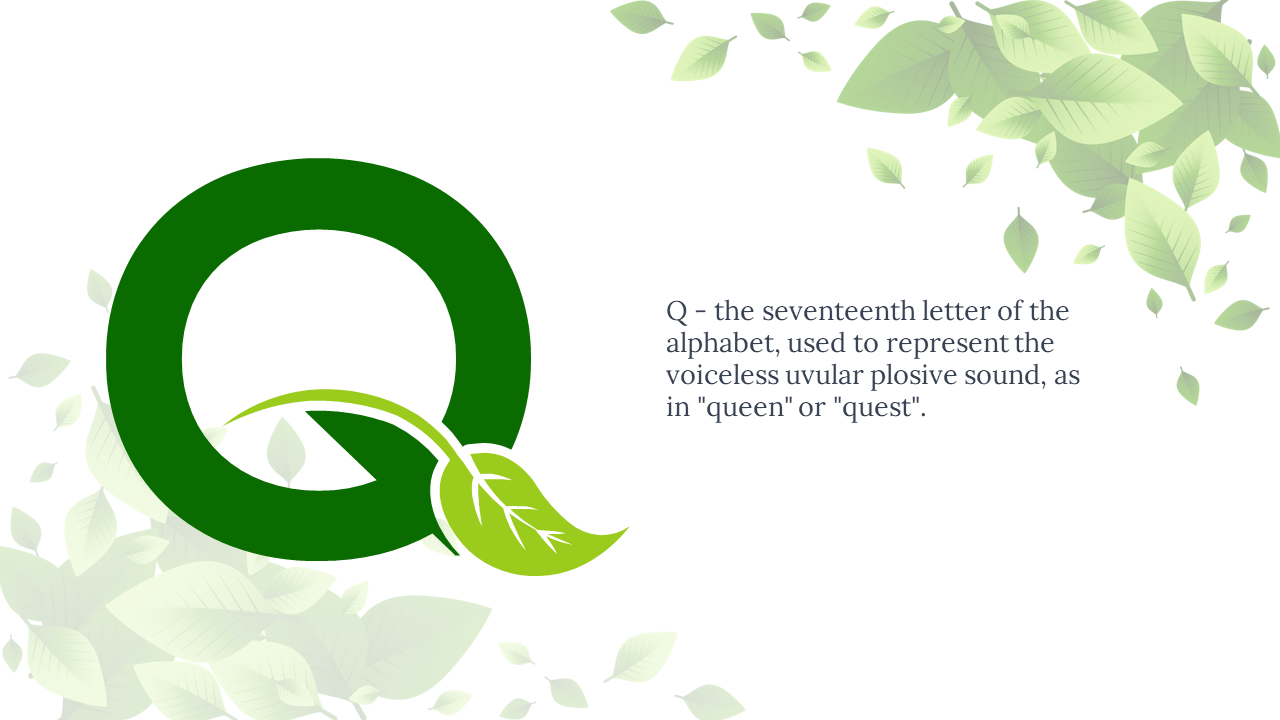 Q

Q - the seventeenth letter of the alphabet, used to represent the voiceless uvular plosive sound, as in "queen" or "quest".